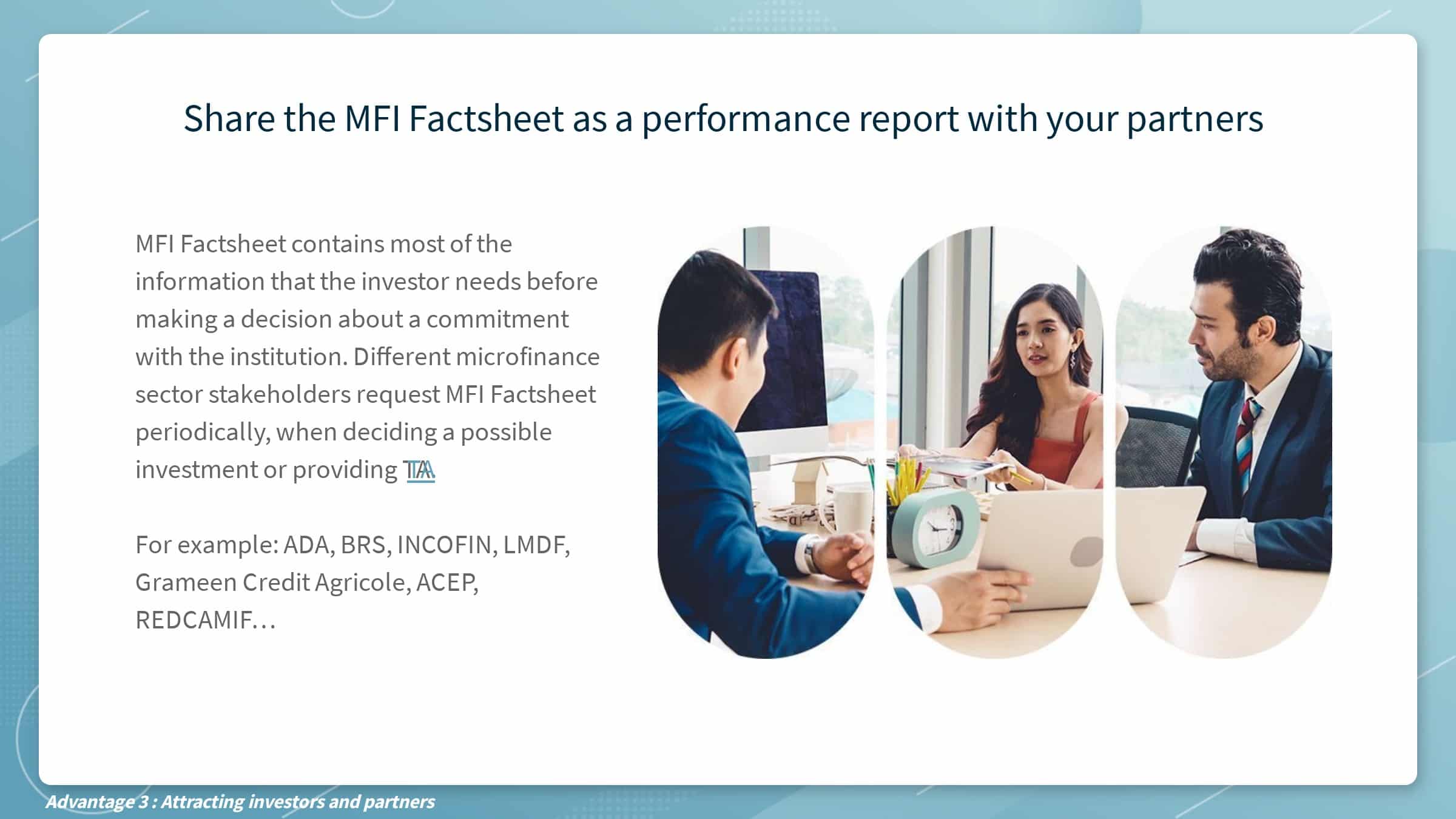 Share the MFI Factsheet as a performance report with your partners

MFI Factsheet contains most of the information that the investor needs before making a decision about a commitment with the institution. Different microfinance sector stakeholders request MFI Factsheet periodically, when deciding a possible investment or providing TA

For example: ADA, BRS, INCOFIN, LMDF, Grameen Credit Agricole, ACEP, REDCAMIF…

Advantage 3 : Attracting investors and partners